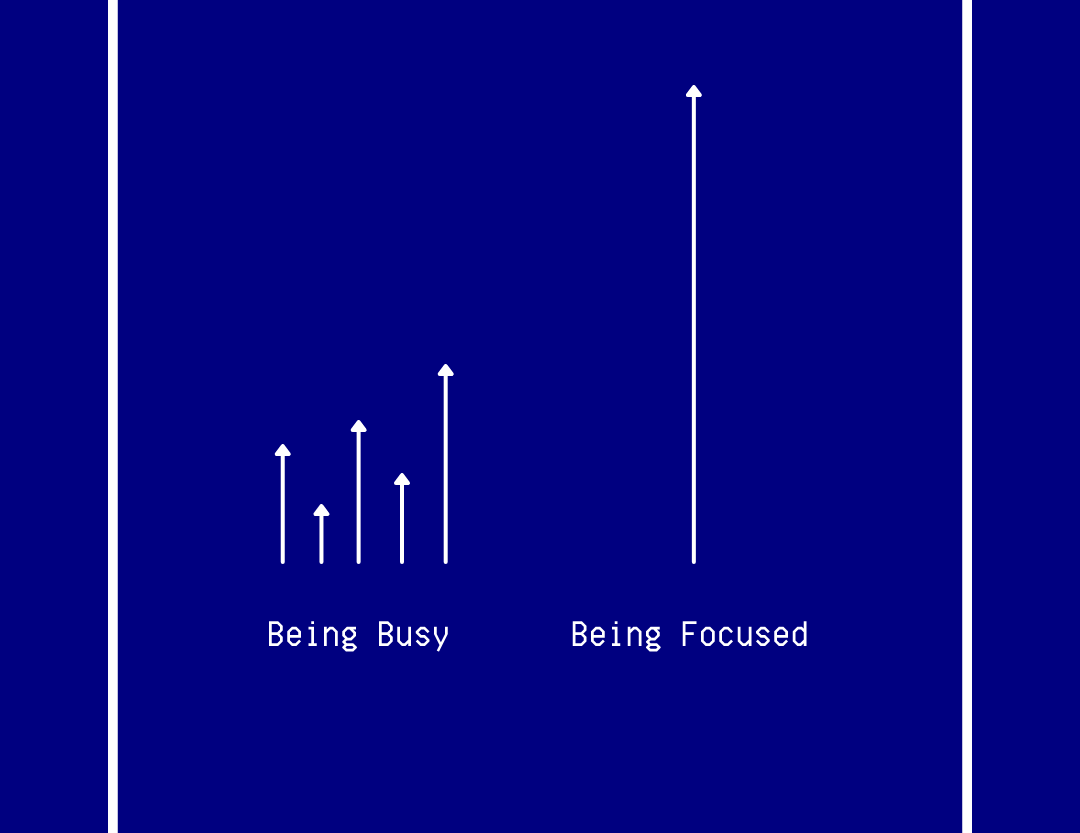 Being Busy

Being Focused